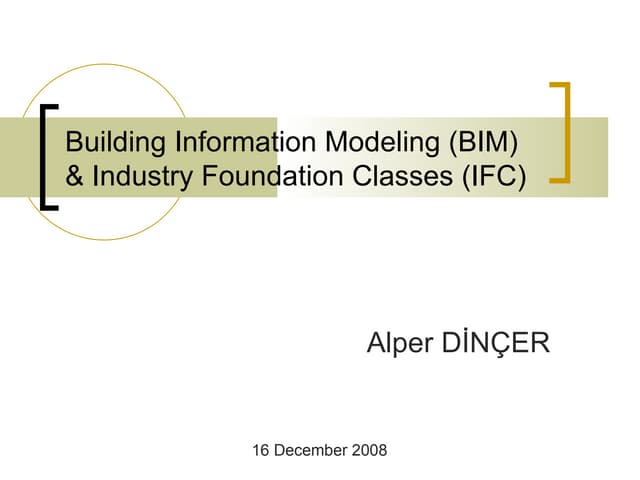 Building Information Modeling (BIM) & Industry Foundation Classes (IFC)

Alper DİNÇER

16 December 2008